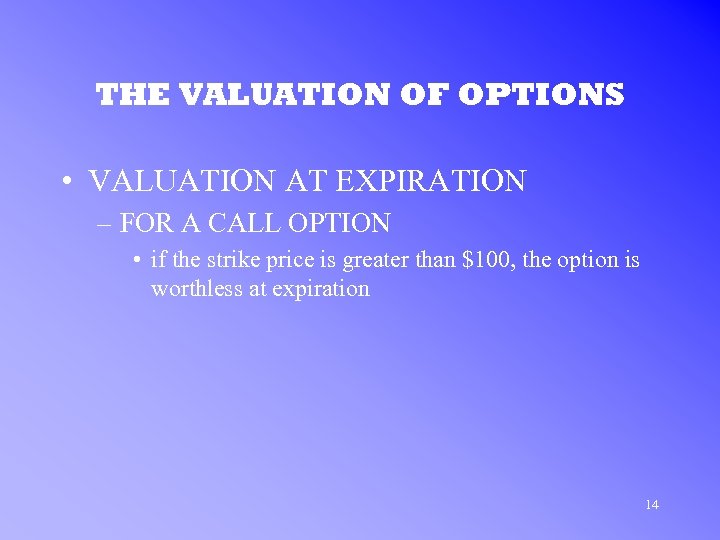 THE VALUATION OF OPTIONS

• VALUATION AT EXPIRATION

– FOR A CALL OPTION

• if the strike price is greater than \$100, the option is worthless at expiration

14